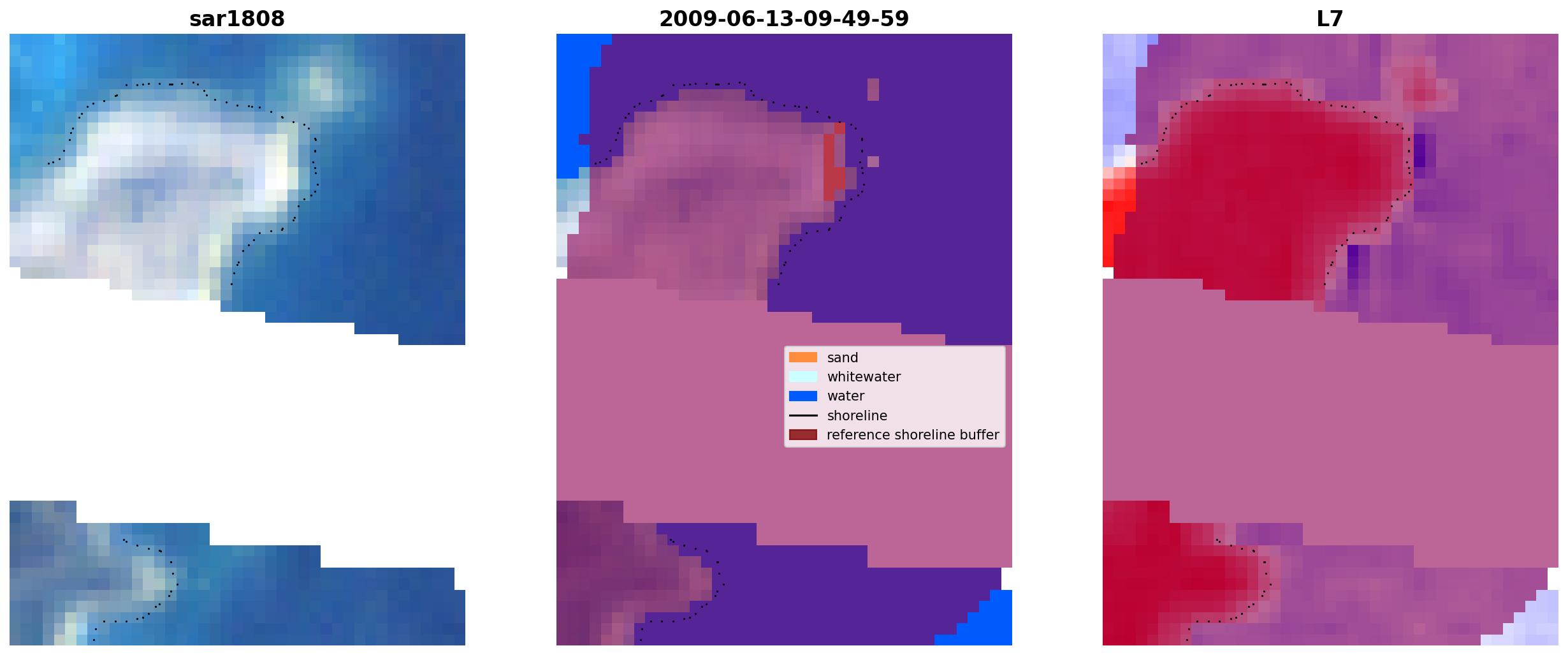 sar1808

2009-06-13-09-49-59

sand
whitewater
water
shoreline
reference shoreline buffer

L7